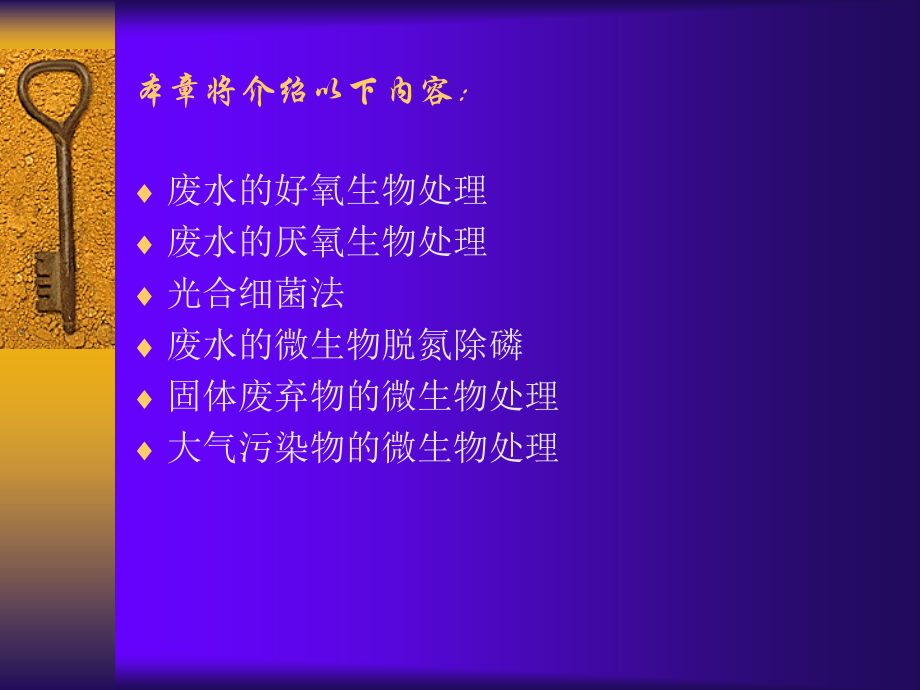 本章将介绍以下内容：

♦ 废水的好氧生物处理
♦ 废水的厌氧生物处理
♦ 光合细菌法
♦ 废水的微生物脱氮除磷
♦ 固体废弃物的微生物处理
♦ 大气污染物的微生物处理